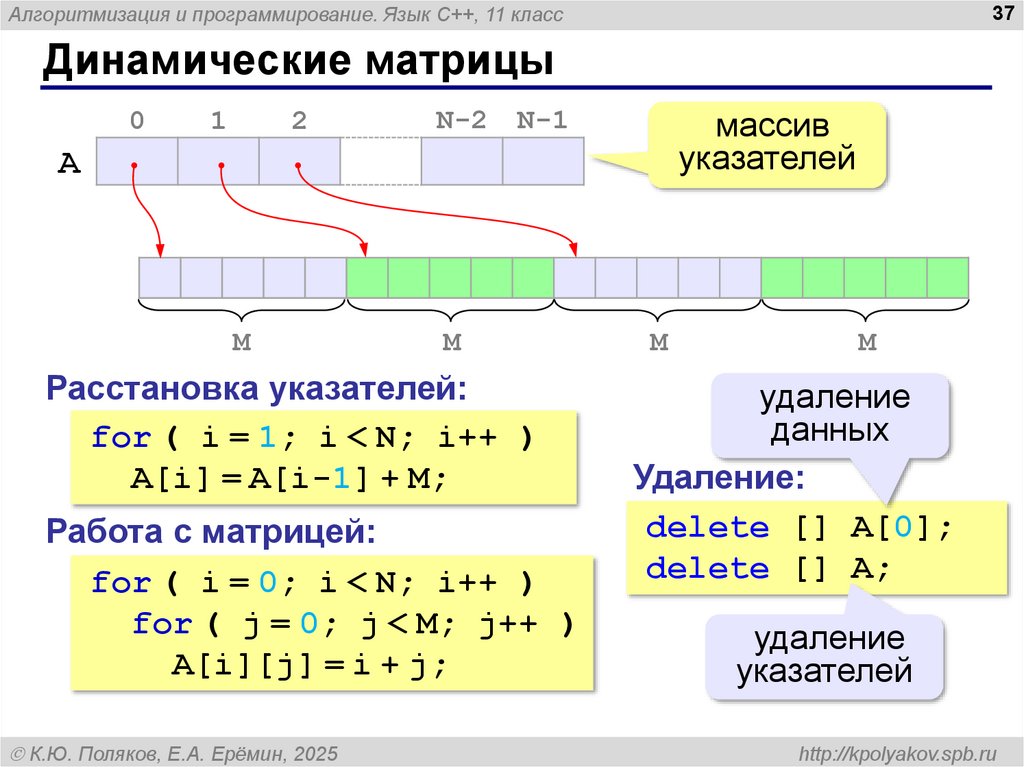 Алгоритмизация и программирование. Язык C++, 11 класс

37

Динамические матрицы

0 1 2 N-2 N-1

A

массив указателей

M M M M

Расстановка указателей:

for ( i = 1; i < N; i++ )
A[i] = A[i-1] + M;

Работа с матрицей:

for ( i = 0; i < N; i++ )
for ( j = 0; j < M; j++ )
A[i][j] = i + j;

удаление данных

Удаление:

delete [] A[0];
delete [] A;

удаление указателей

© К.Ю. Поляков, Е.А. Ерёмин, 2025

http://kpolyakov.spb.ru